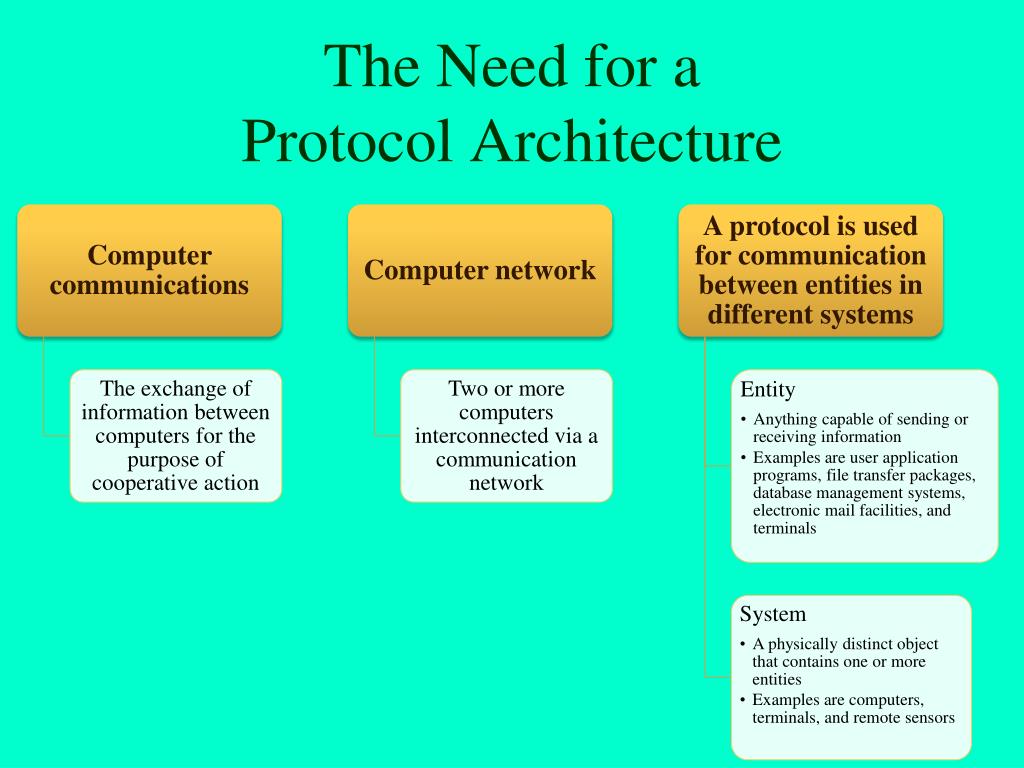 The Need for a
Protocol Architecture

Computer communications

The exchange of information between computers for the purpose of cooperative action

Computer network

Two or more computers interconnected via a communication network

A protocol is used for communication between entities in different systems

Entity
• Anything capable of sending or receiving information
• Examples are user application programs, file transfer packages, database management systems, electronic mail facilities, and terminals

System
• A physically distinct object that contains one or more entities
• Examples are computers, terminals, and remote sensors